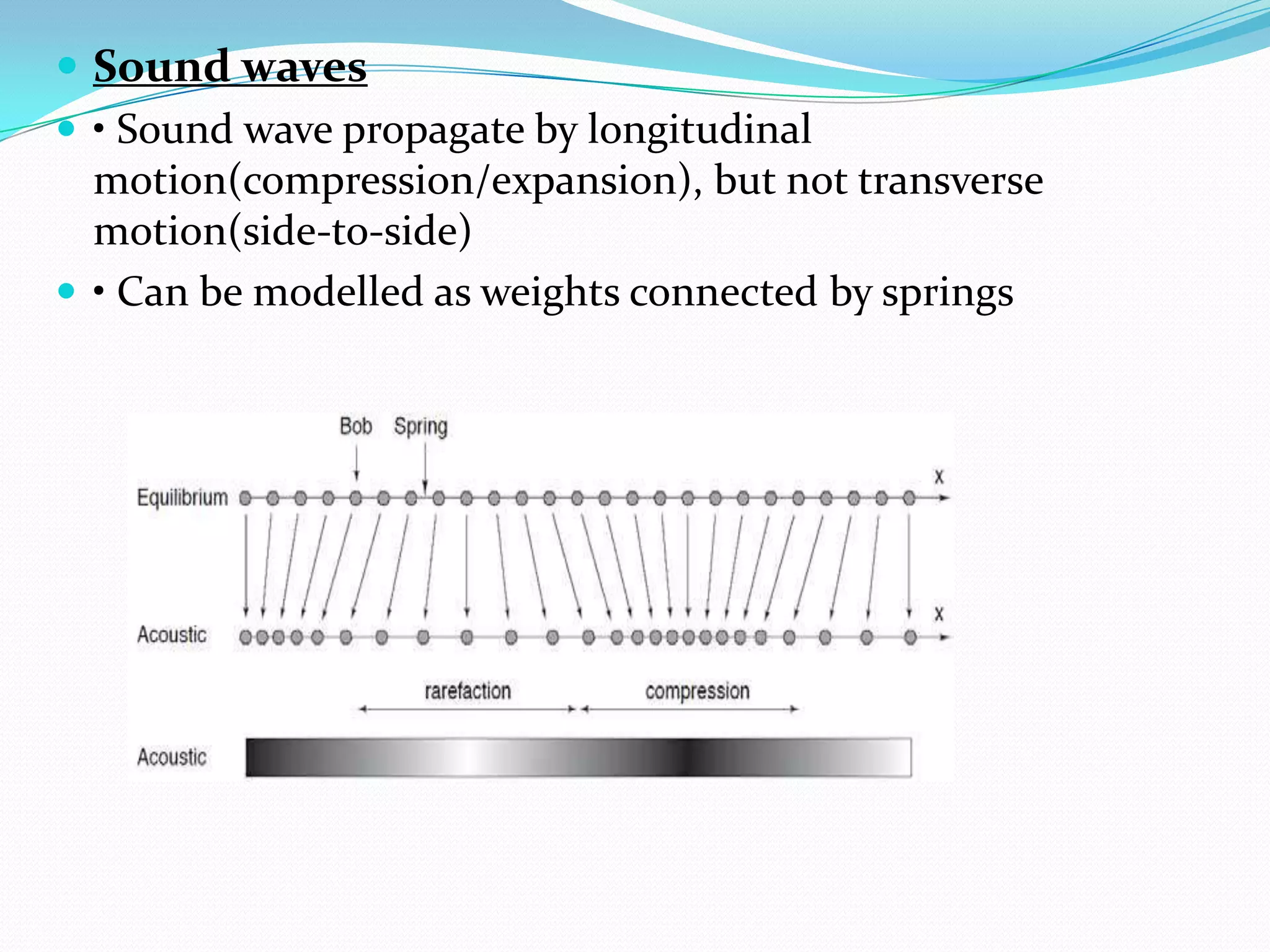 Sound waves

• Sound wave propagate by longitudinal motion(compression/expansion), but not transverse motion(side-to-side)

• Can be modelled as weights connected by springs

Bob Spring

Equilibrium

x

Acoustic

x

rarefaction

compression

Acoustic